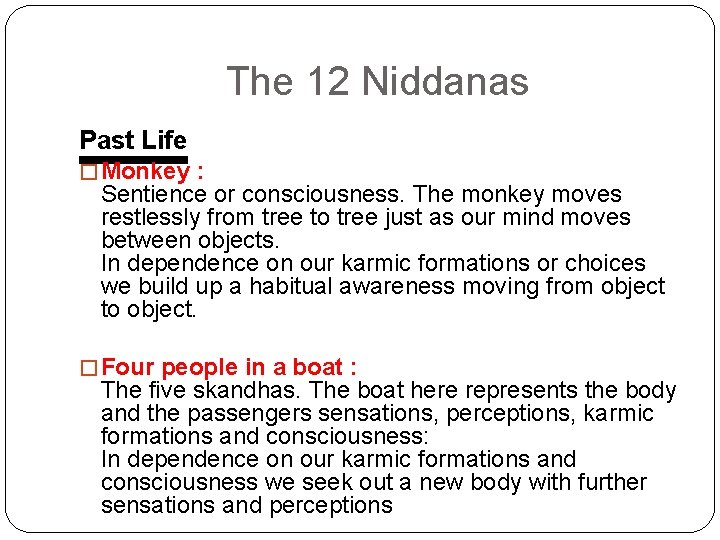 The 12 Niddanas

Past Life

□ Monkey :
Sentience or consciousness. The monkey moves restlessly from tree to tree just as our mind moves between objects.
In dependence on our karmic formations or choices we build up a habitual awareness moving from object to object.

□ Four people in a boat :
The five skandhas. The boat here represents the body and the passengers sensations, perceptions, karmic formations and consciousness:
In dependence on our karmic formations and consciousness we seek out a new body with further sensations and perceptions